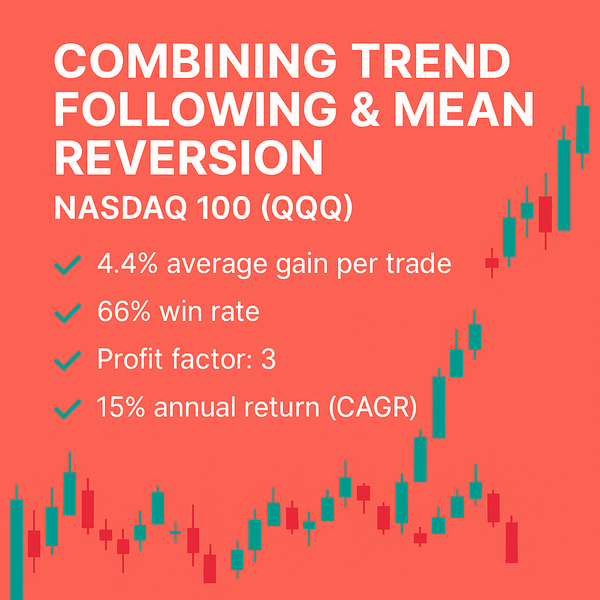 COMBINING TREND FOLLOWING & MEAN REVERSION

NASDAQ 100 (QQQ)

✓ 4.4% average gain per trade

✓ 66% win rate

✓ Profit factor: 3

✓ 15% annual return (CAGR)